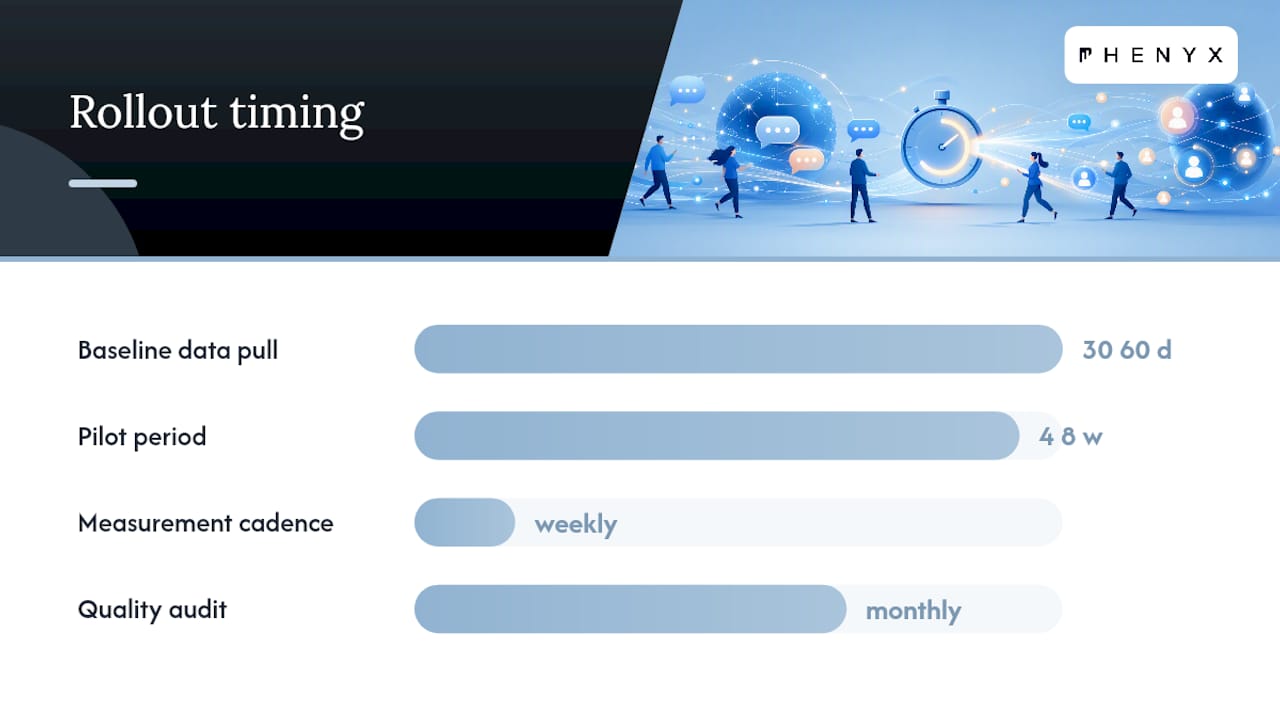 Rollout timing

PHENYX

Baseline data pull 30 60 d

Pilot period 4 8 w

Measurement cadence weekly

Quality audit monthly